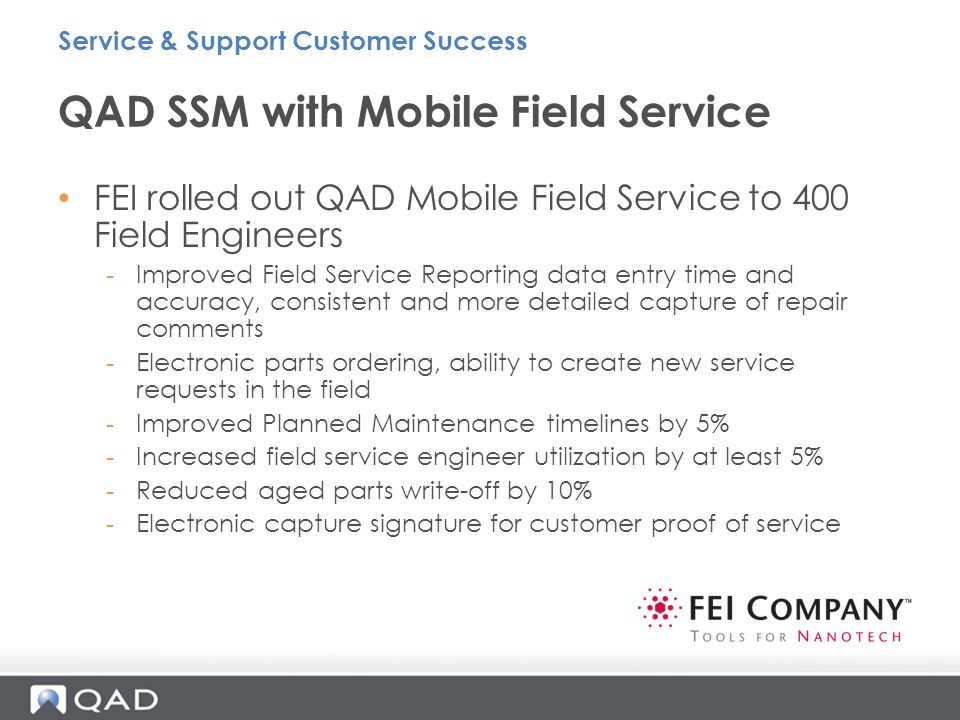 Service & Support Customer Success

QAD SSM with Mobile Field Service

• FEI rolled out QAD Mobile Field Service to 400 Field Engineers
- Improved Field Service Reporting data entry time and accuracy, consistent and more detailed capture of repair comments
- Electronic parts ordering, ability to create new service requests in the field
- Improved Planned Maintenance timelines by 5%
- Increased field service engineer utilization by at least 5%
- Reduced aged parts write-off by 10%
- Electronic capture signature for customer proof of service

FEI COMPANY™
TOOLS FOR NANOTECH

QAD